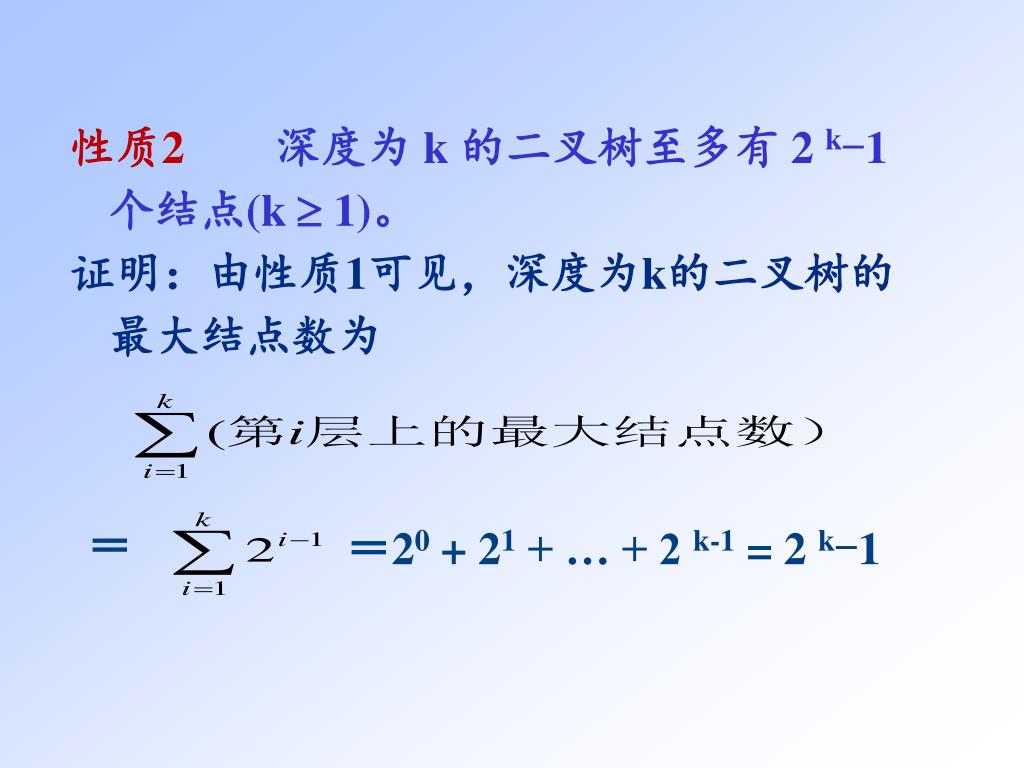 性质2　　深度为 k 的二叉树至多有 $2^k-1$ 个结点($k \geq 1$)。

证明：由性质1可见，深度为k的二叉树的最大结点数为

$\sum_{i=1}^{k}$(第$i$层上的最大结点数)

$= \sum_{i=1}^{k} 2^{i-1} = 2^0 + 2^1 + \ldots + 2^{k-1} = 2^k-1$